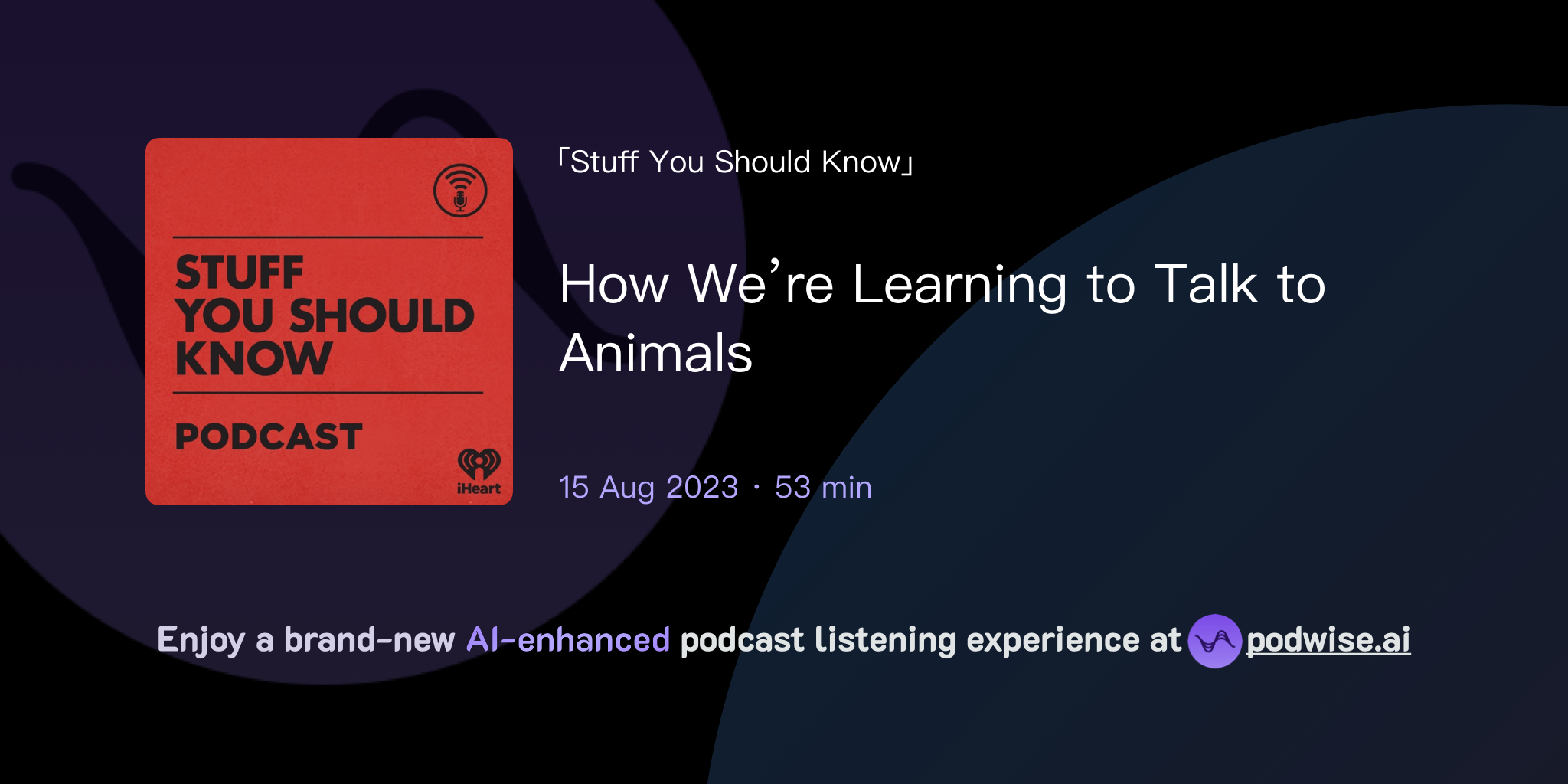 STUFF YOU SHOULD KNOW

PODCAST

iHeart

「Stuff You Should Know」

How We’re Learning to Talk to Animals

15 Aug 2023 · 53 min

Enjoy a brand-new AI-enhanced podcast listening experience at podwise.ai